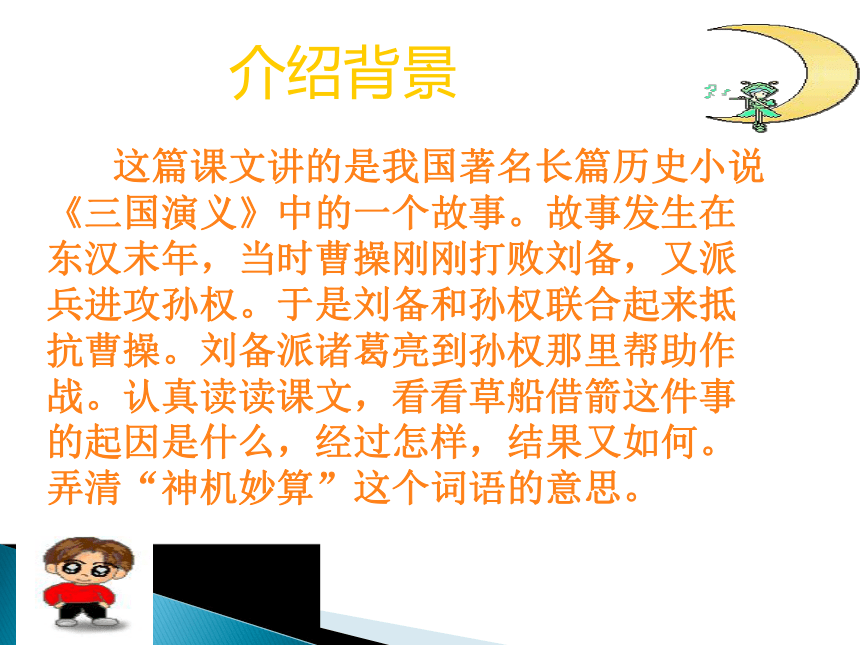 介绍背景

这篇课文讲的是我国著名长篇历史小说《三国演义》中的一个故事。故事发生在东汉末年，当时曹操刚刚打败刘备，又派兵进攻孙权。于是刘备和孙权联合起来抵抗曹操。刘备派诸葛亮到孙权那里帮助作战。认真读读课文，看看草船借箭这件事的起因是什么，经过怎样，结果又如何。弄清“神机妙算”这个词语的意思。